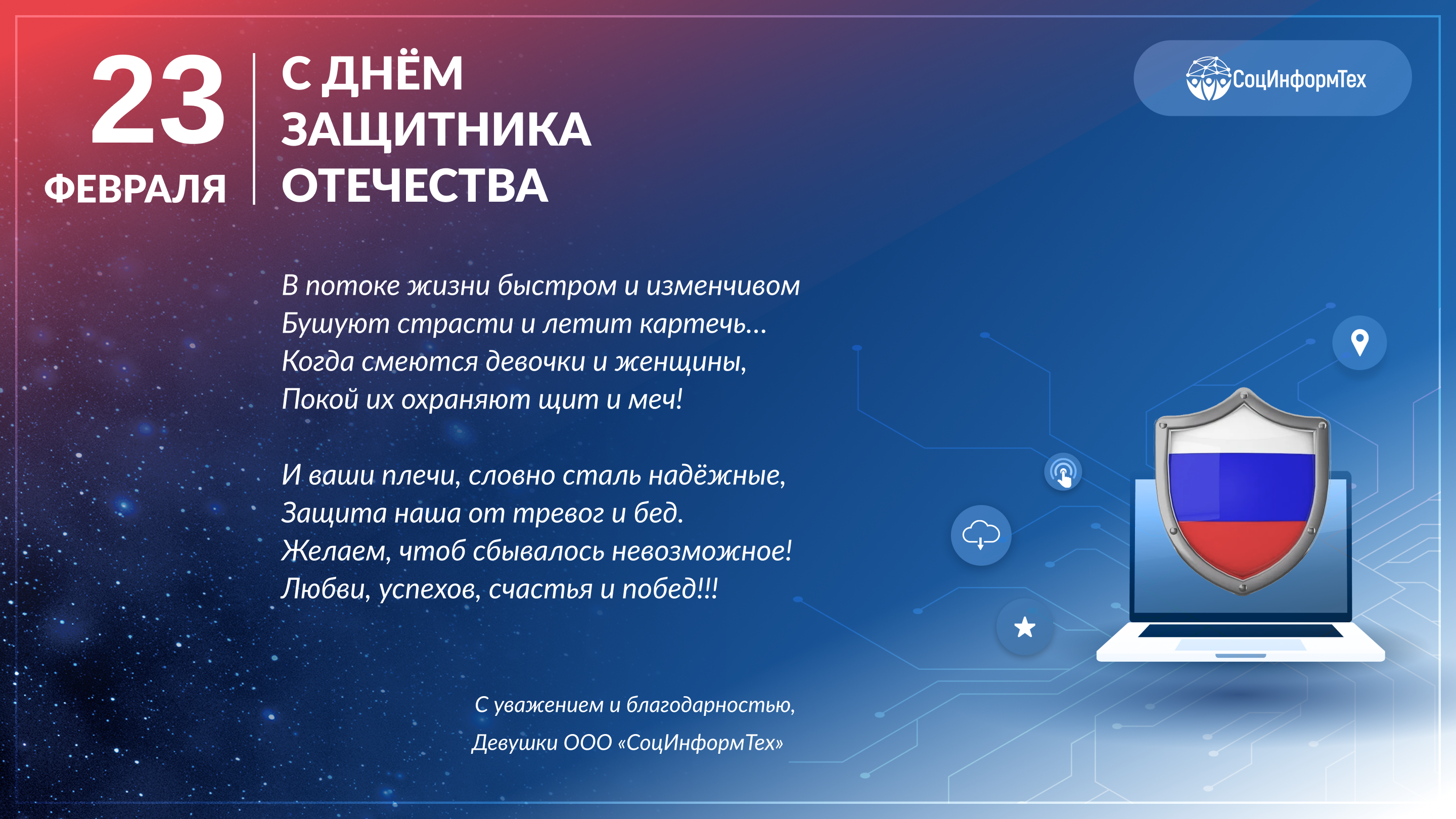 23 ФЕВРАЛЯ

С ДНЁМ ЗАЩИТНИКА ОТЕЧЕСТВА

СоцИнформТех

В потоке жизни быстром и изменчивом
Бушуют страсти и летит картечь...
Когда смеются девочки и женщины,
Покой их охраняют щит и меч!

И ваши плечи, словно сталь надёжные,
Защита наша от тревог и бед.
Желаем, чтоб сбывалось невозможное!
Любви, успехов, счастья и побед!!!

С уважением и благодарностью,
Девушки ООО «СоцИнформТех»